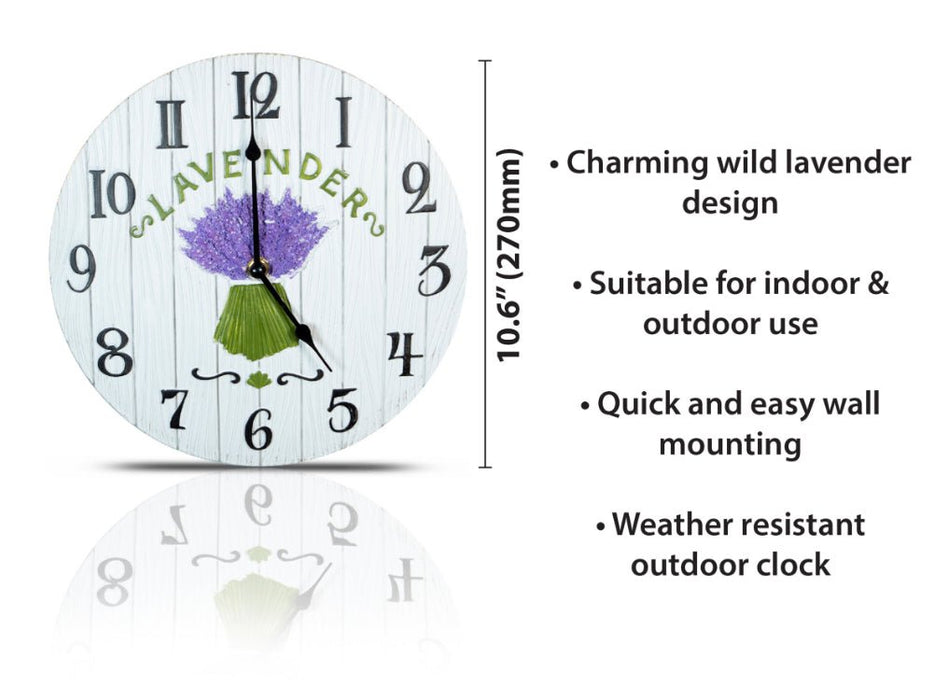 12
1
2
3
4
5
6
7
8
9
10
11
LAVENDER

10.6" (270mm)

• Charming wild lavender design

• Suitable for indoor & outdoor use

• Quick and easy wall mounting

• Weather resistant outdoor clock